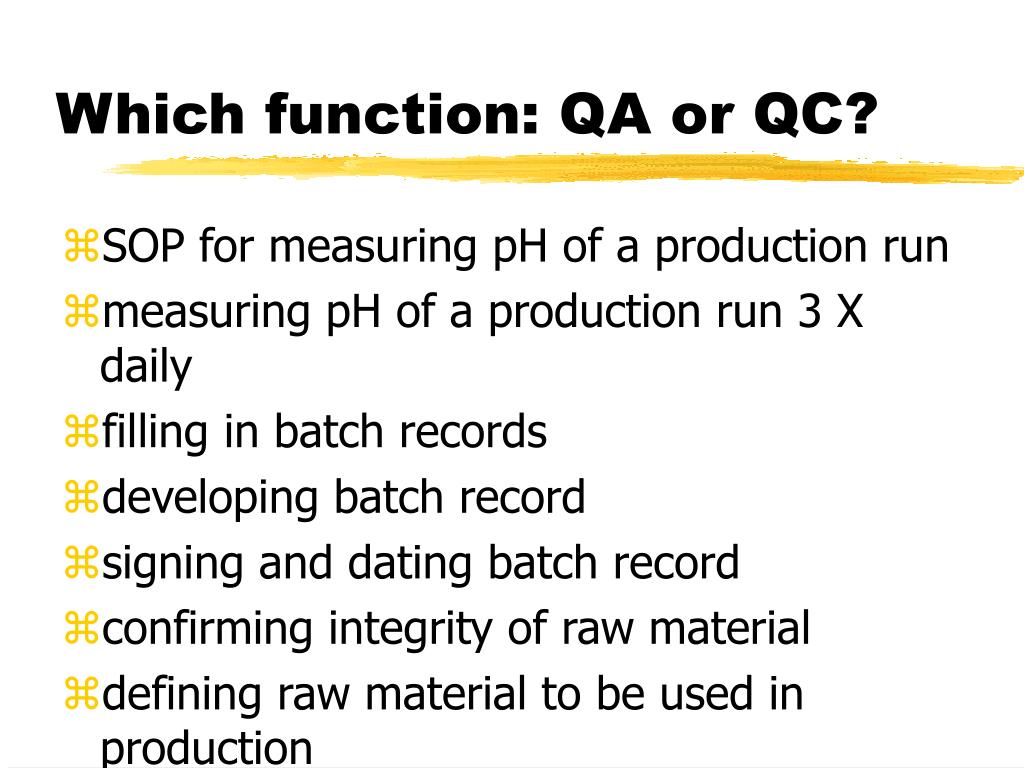 Which function: QA or QC?

⌘SOP for measuring pH of a production run
⌘measuring pH of a production run 3 X daily
⌘filling in batch records
⌘developing batch record
⌘signing and dating batch record
⌘confirming integrity of raw material
⌘defining raw material to be used in production